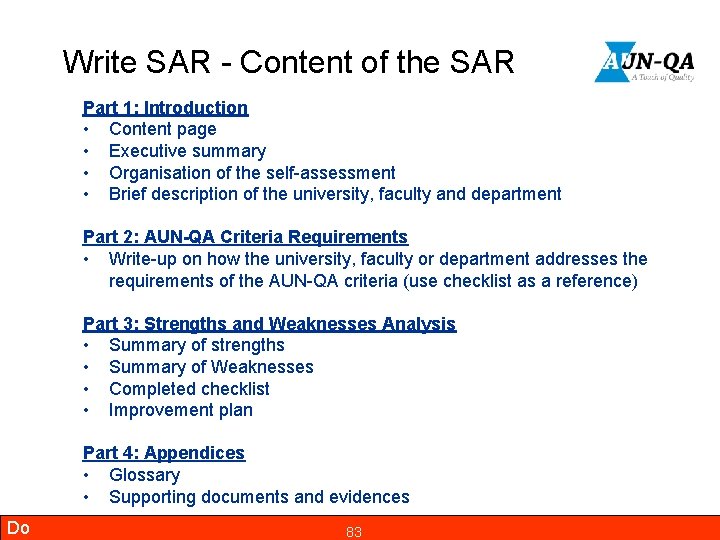 Write SAR - Content of the SAR

AUN-QA
A Touch of Quality

Part 1: Introduction
• Content page
• Executive summary
• Organisation of the self-assessment
• Brief description of the university, faculty and department

Part 2: AUN-QA Criteria Requirements
• Write-up on how the university, faculty or department addresses the requirements of the AUN-QA criteria (use checklist as a reference)

Part 3: Strengths and Weaknesses Analysis
• Summary of strengths
• Summary of Weaknesses
• Completed checklist
• Improvement plan

Part 4: Appendices
• Glossary
• Supporting documents and evidences

Do

83